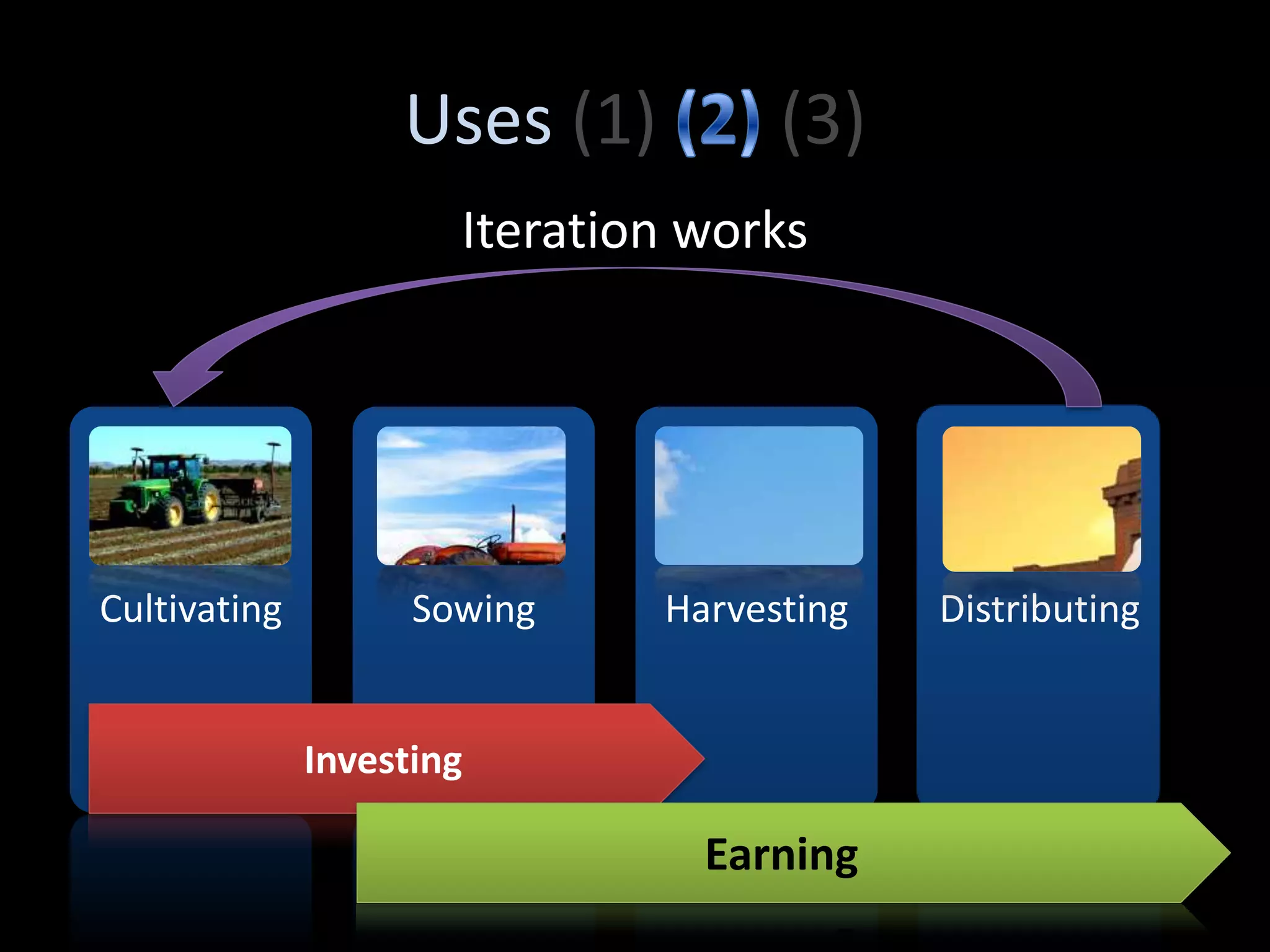 Uses (1) (2) (3)

Iteration works

Cultivating

Sowing

Harvesting

Distributing

Investing

Earning